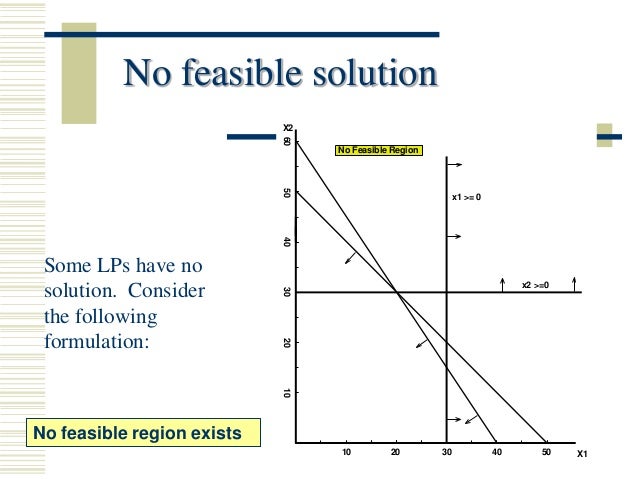 No feasible solution

Some LPs have no solution. Consider the following formulation:

No feasible region exists

X2
60
50
40
30
20
10
No Feasible Region
x1 >= 0
x2 >=0
10
20
30
40
50
X1